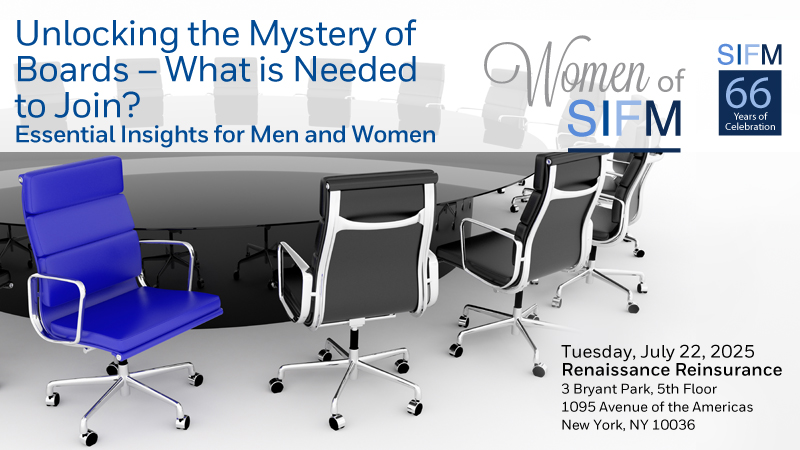 Unlocking the Mystery of Boards – What is Needed to Join?
Essential Insights for Men and Women

Women of SIFM

SIFM
66
Years of Celebration

Tuesday, July 22, 2025
Renaissance Reinsurance
3 Bryant Park, 5th Floor
1095 Avenue of the Americas
New York, NY 10036